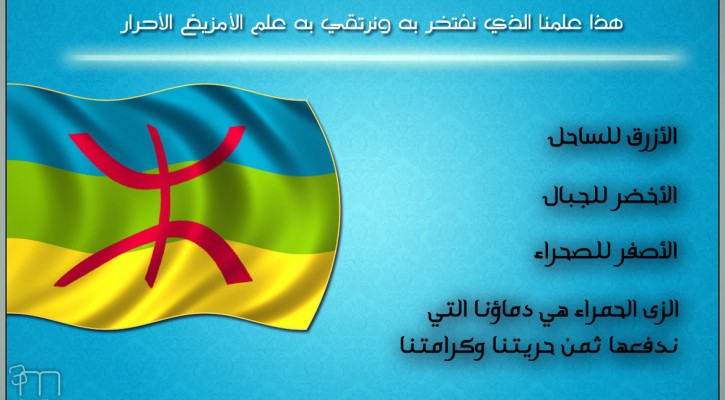 هذا علمنا الذي نفتخر به ونرتقي به علم الأمزيغ الأحرار

الأزرق للساحل

الأخضر للجبال

الأصفر للصحراء

الزى الحمراء هي دماؤنا التي ندفعها ثمن حريتنا وكرامتنا